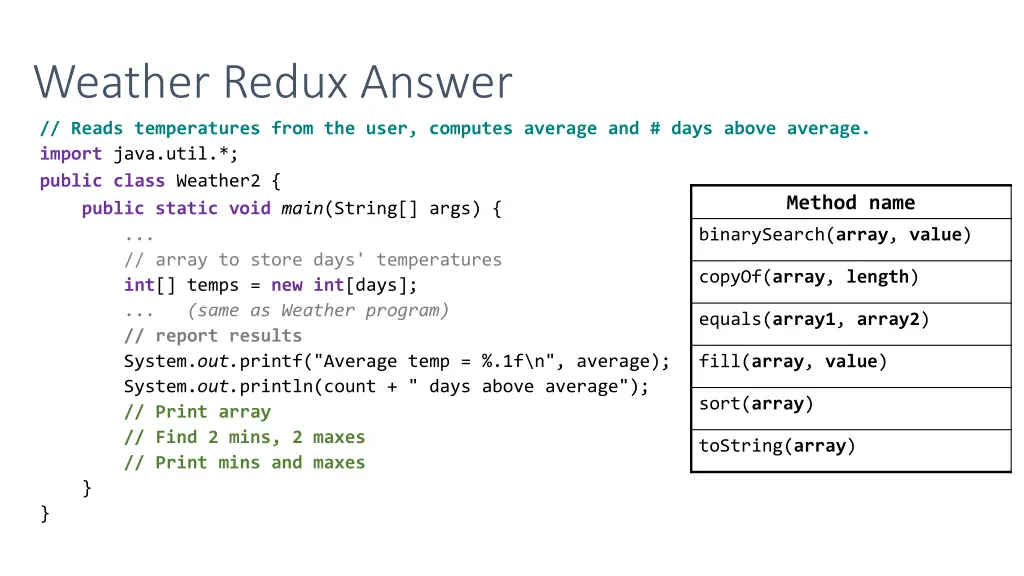 Weather Redux Answer

// Reads temperatures from the user, computes average and # days above average.
import java.util.*;
public class Weather2 {
    public static void main(String[] args) {
        ...
        // array to store days' temperatures
        int[] temps = new int[days];
        ...   (same as Weather program)
        // report results
        System.out.printf("Average temp = %.1f\n", average);
        System.out.println(count + " days above average");
        // Print array
        // Find 2 mins, 2 maxes
        // Print mins and maxes
    }
}

| Method name |
|---|
| binarySearch(array, value) |
| copyOf(array, length) |
| equals(array1, array2) |
| fill(array, value) |
| sort(array) |
| toString(array) |